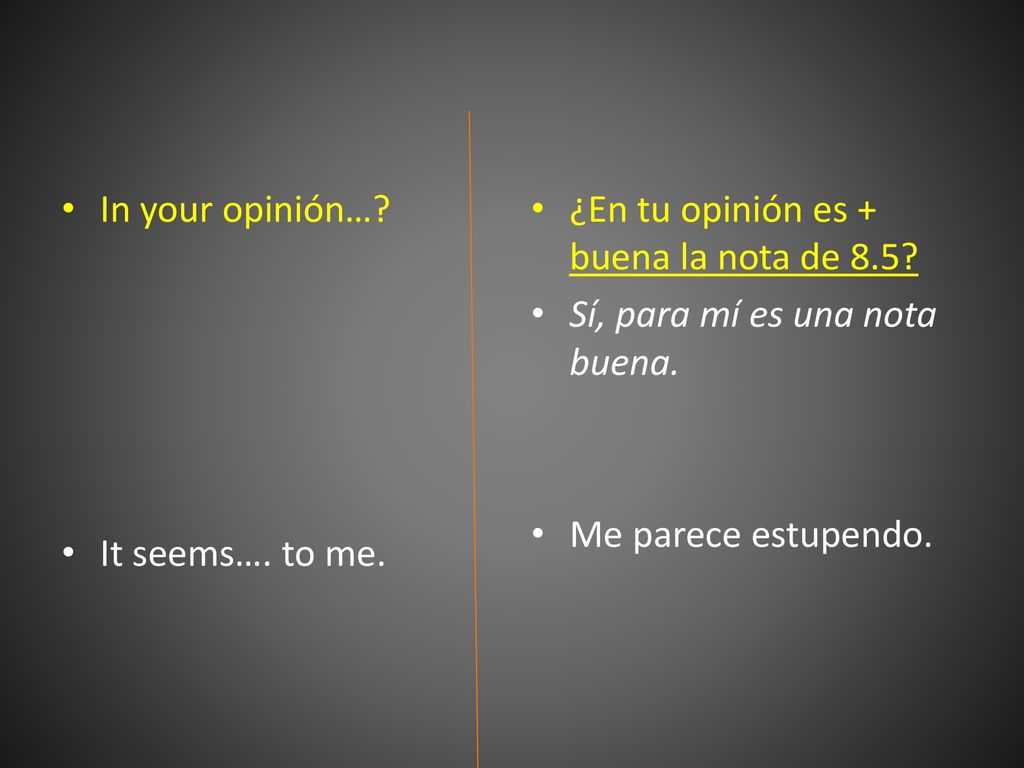 • In your opinión…?

• It seems…. to me.

• ¿En tu opinión es + buena la nota de 8.5?

• Sí, para mí es una nota buena.

• Me parece estupendo.